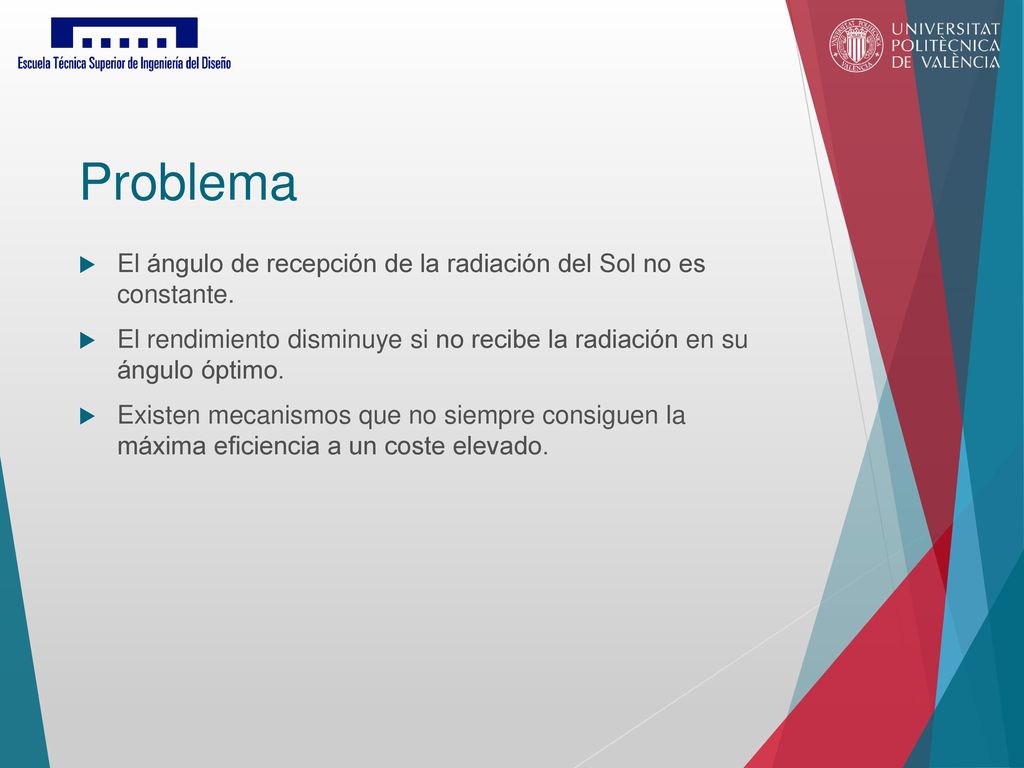 Escuela Técnica Superior de Ingeniería del Diseño

UNIVERSITAT POLITÈCNICA DE VALÈNCIA

Problema

El ángulo de recepción de la radiación del Sol no es constante.

El rendimiento disminuye si no recibe la radiación en su ángulo óptimo.

Existen mecanismos que no siempre consiguen la máxima eficiencia a un coste elevado.